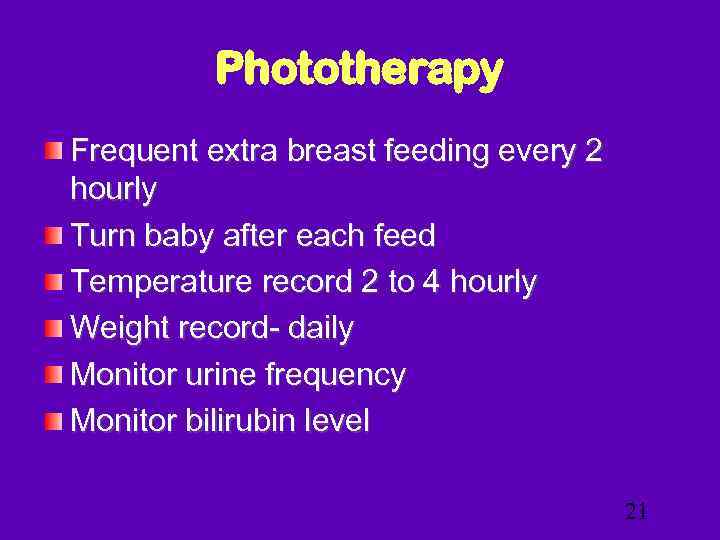 Phototherapy

Frequent extra breast feeding every 2 hourly

Turn baby after each feed

Temperature record 2 to 4 hourly

Weight record- daily

Monitor urine frequency

Monitor bilirubin level

21